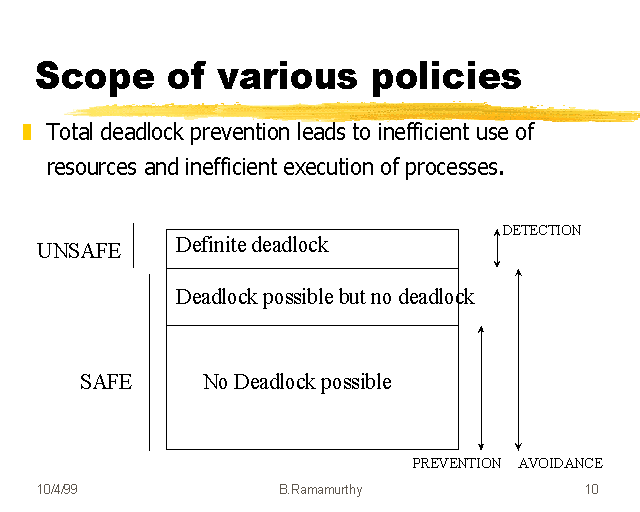 Scope of various policies

Total deadlock prevention leads to inefficient use of resources and inefficient execution of processes.

UNSAFE

Definite deadlock

DETECTION

Deadlock possible but no deadlock

SAFE

No Deadlock possible

PREVENTION AVOIDANCE

10/4/99 B.Ramamurthy 10